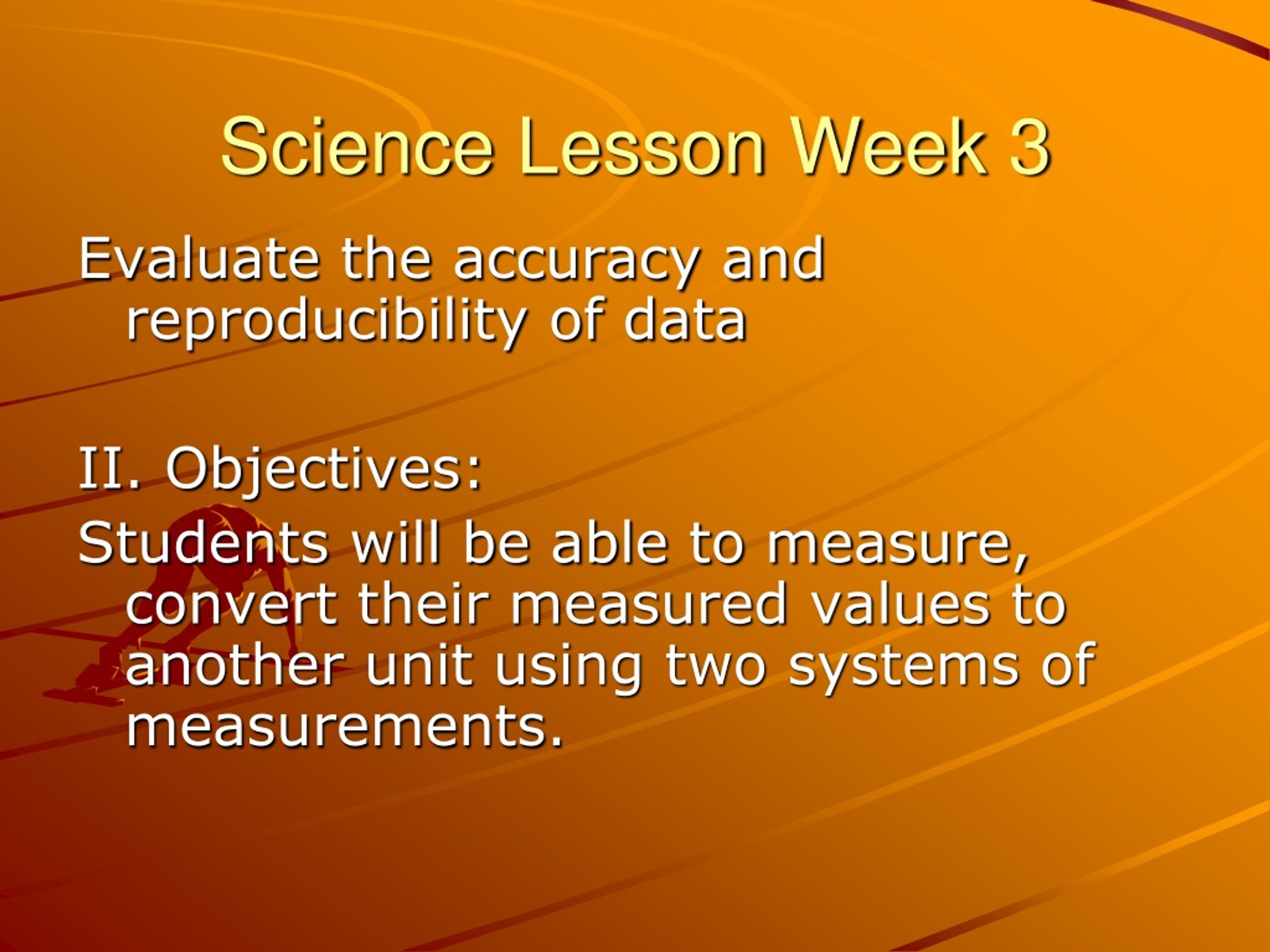 Science Lesson Week 3

Evaluate the accuracy and reproducibility of data

II. Objectives:

Students will be able to measure, convert their measured values to another unit using two systems of measurements.